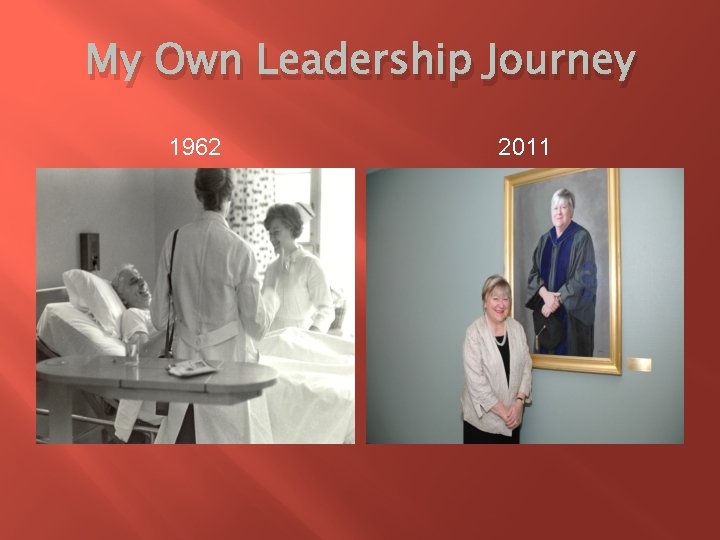 My Own Leadership Journey

1962

2011